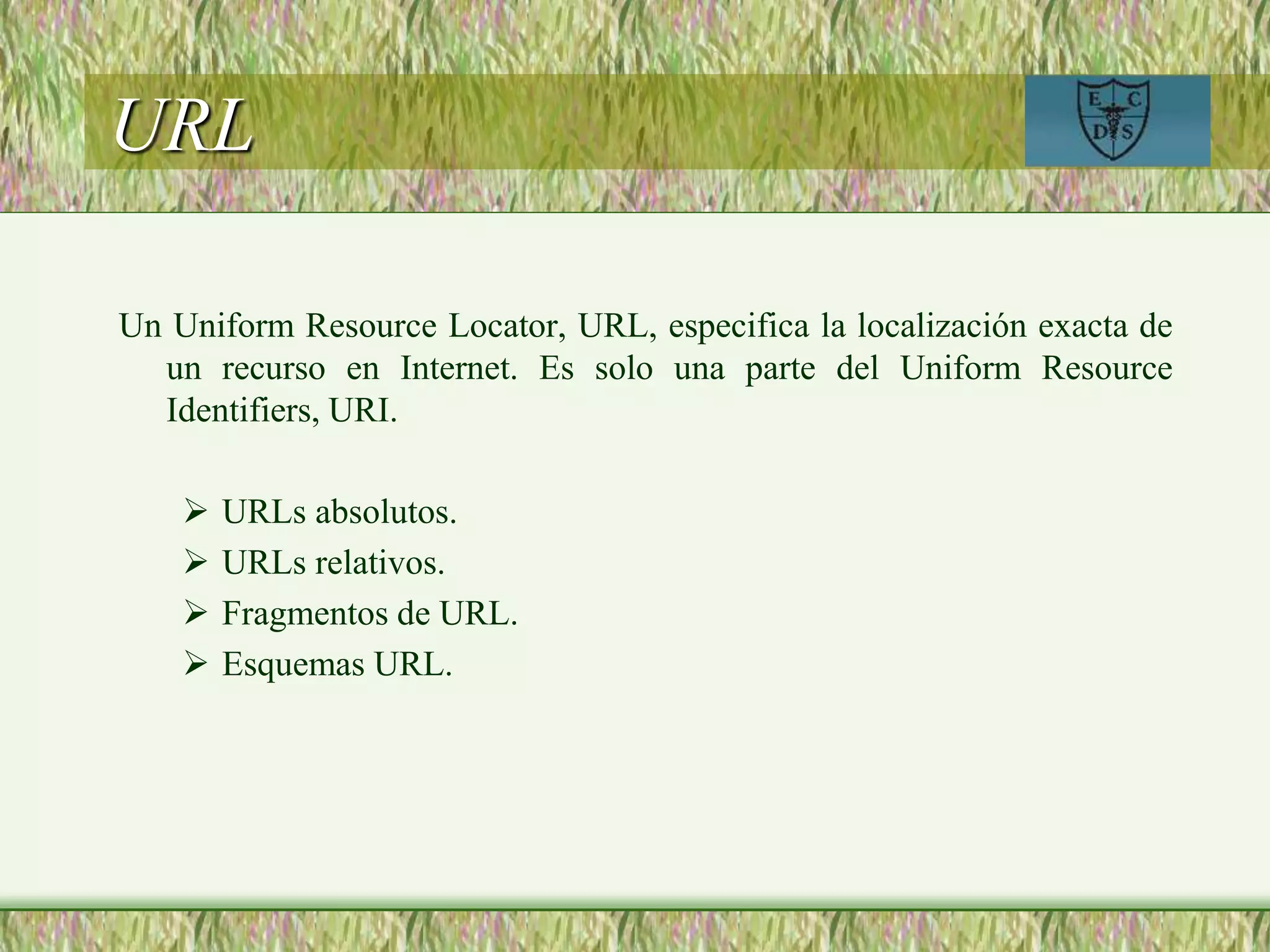 URL

E C D S

Un Uniform Resource Locator, URL, especifica la localización exacta de un recurso en Internet. Es solo una parte del Uniform Resource Identifiers, URI.

➢ URLs absolutos.
➢ URLs relativos.
➢ Fragmentos de URL.
➢ Esquemas URL.